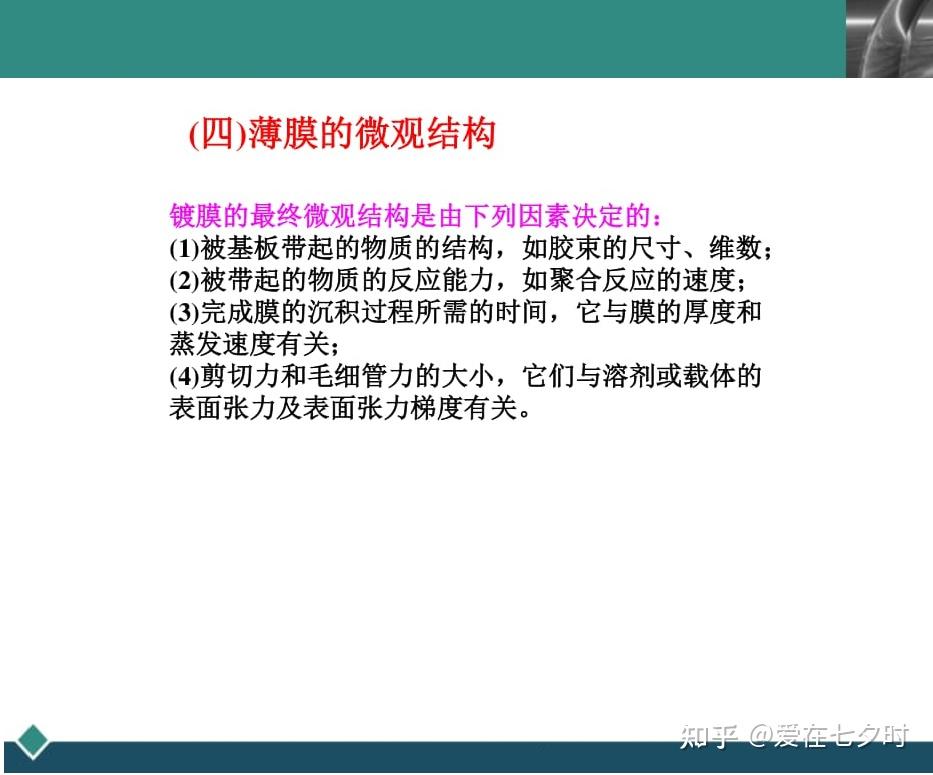 (四)薄膜的微观结构

镀膜的最终微观结构是由下列因素决定的：
(1)被基板带起的物质的结构，如胶束的尺寸、维数；
(2)被带起的物质的反应能力，如聚合反应的速度；
(3)完成膜的沉积过程所需的时间，它与膜的厚度和蒸发速度有关；
(4)剪切力和毛细管力的大小，它们与溶剂或载体的表面张力及表面张力梯度有关。

知乎 @爱在七夕时